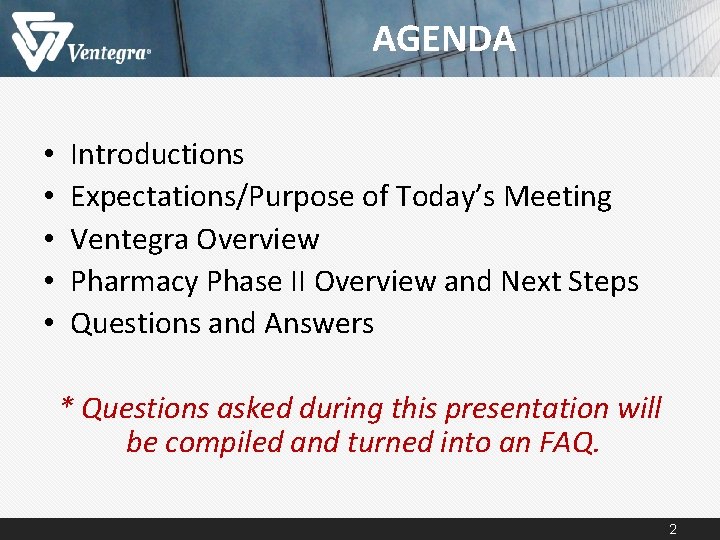 Ventegra®

AGENDA

• Introductions
• Expectations/Purpose of Today's Meeting
• Ventegra Overview
• Pharmacy Phase II Overview and Next Steps
• Questions and Answers

* Questions asked during this presentation will be compiled and turned into an FAQ.

2